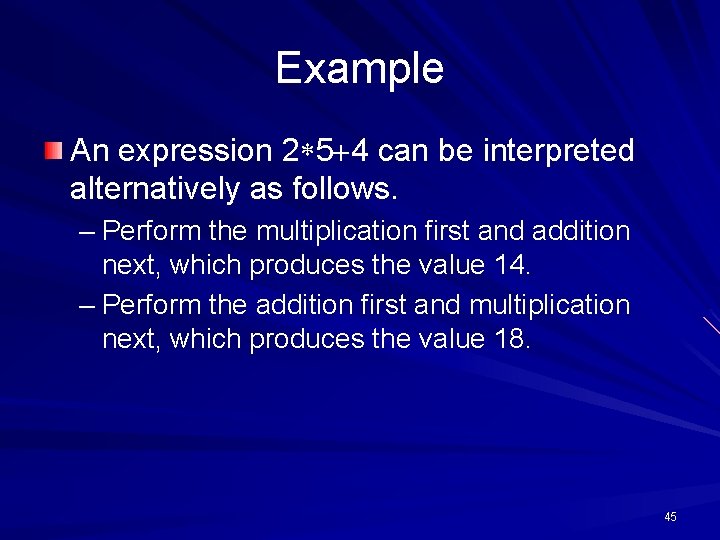 Example

An expression $2*5+4$ can be interpreted alternatively as follows.

– Perform the multiplication first and addition next, which produces the value 14.

– Perform the addition first and multiplication next, which produces the value 18.

45